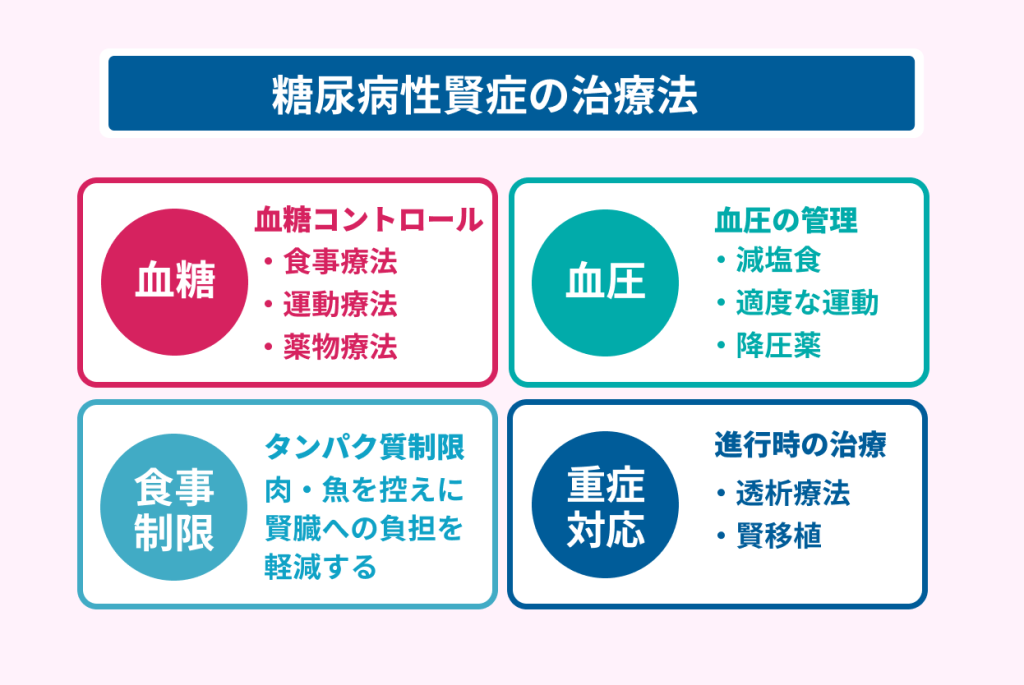 糖尿病性腎症の治療法

血糖

血糖コントロール
・食事療法
・運動療法
・薬物療法

血圧

血圧の管理
・減塩食
・適度な運動
・降圧薬

食事制限

タンパク質制限
肉・魚を控えに腎臓への負担を軽減する

重症対応

進行時の治療
・透析療法
・腎移植